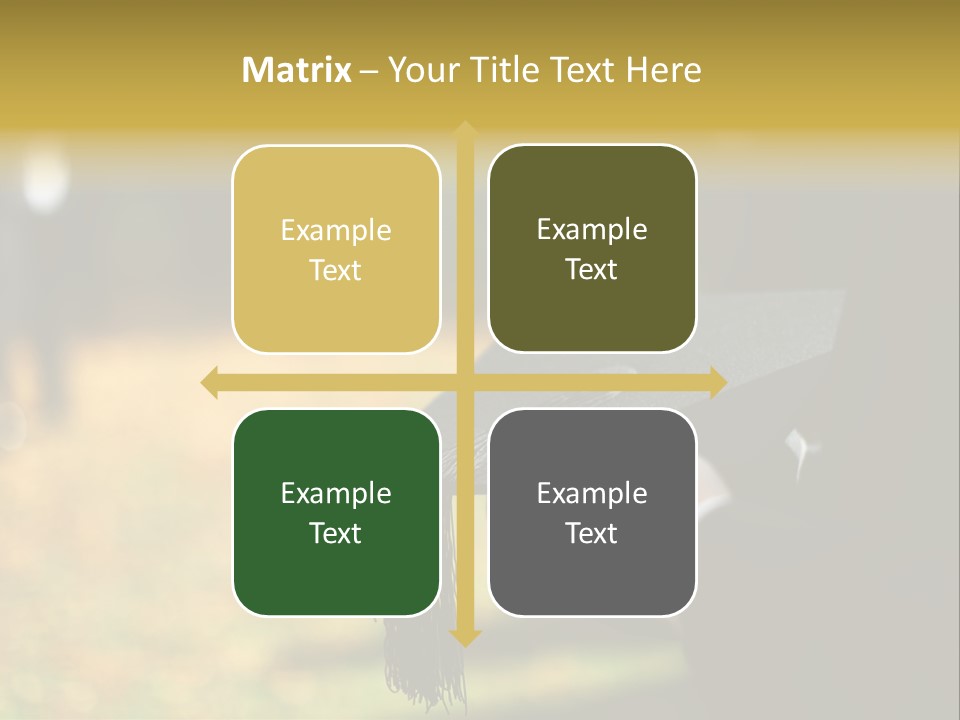 Matrix – Your Title Text Here

Example Text

Example Text

Example Text

Example Text